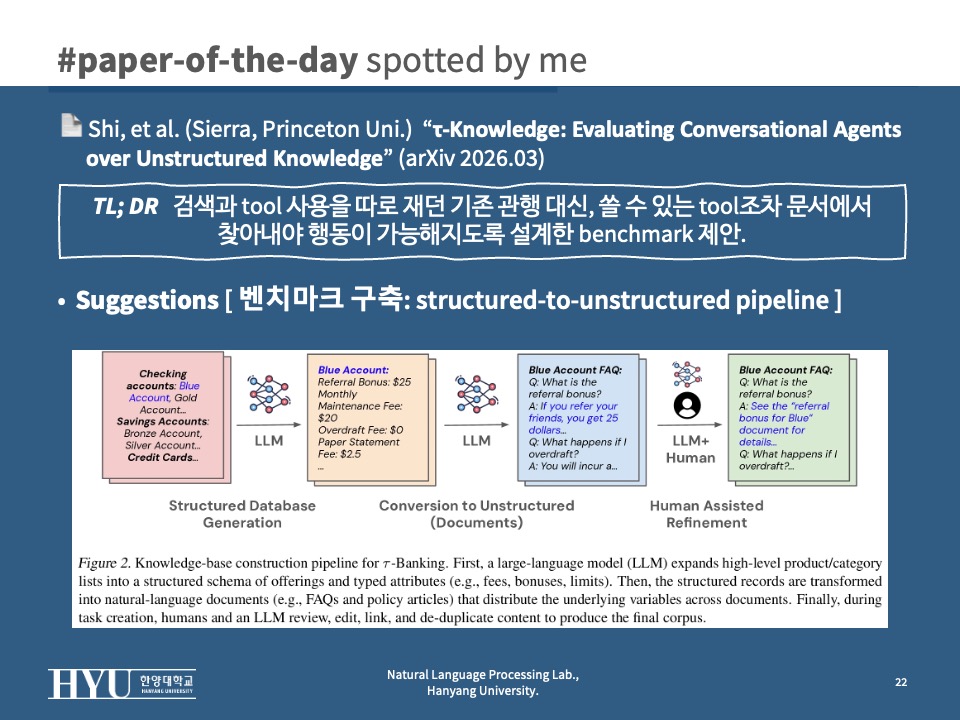 #paper-of-the-day spotted by me

Shi, et al. (Sierra, Princeton Uni.) “τ-Knowledge: Evaluating Conversational Agents over Unstructured Knowledge” (arXiv 2026.03)

TL; DR 검색과 tool 사용을 따로 재던 기존 관행 대신, 쓸 수 있는 tool조차 문서에서 찾아내야 행동이 가능해지도록 설계한 benchmark 제안.

• Suggestions [ 벤치마크 구축: structured-to-unstructured pipeline ]

Checking accounts: Blue Account, Gold Account...
Savings Accounts: Bronze Account, Silver Account...
Credit Cards...

LLM

Blue Account:
Referral Bonus: $25
Monthly Maintenance Fee: $20
Overdraft Fee: $0
Paper Statement Fee: $2.5
...

LLM

Blue Account FAQ:
Q: What is the referral bonus?
A: If you refer your friends, you get 25 dollars...
Q: What happens if I overdraft?
A: You will incur a...

LLM+ Human

Blue Account FAQ:
Q: What is the referral bonus?
A: See the "referral bonus for Blue" document for details...
Q: What happens if I overdraft?...

Structured Database Generation

Conversion to Unstructured (Documents)

Human Assisted Refinement

Figure 2. Knowledge-base construction pipeline for $\tau$-Banking. First, a large-language model (LLM) expands high-level product/category lists into a structured schema of offerings and typed attributes (e.g., fees, bonuses, limits). Then, the structured records are transformed into natural-language documents (e.g., FAQs and policy articles) that distribute the underlying variables across documents. Finally, during task creation, humans and an LLM review, edit, link, and de-duplicate content to produce the final corpus.

HYU 한양대학교 HANYANG UNIVERSITY

Natural Language Processing Lab., Hanyang University.

22